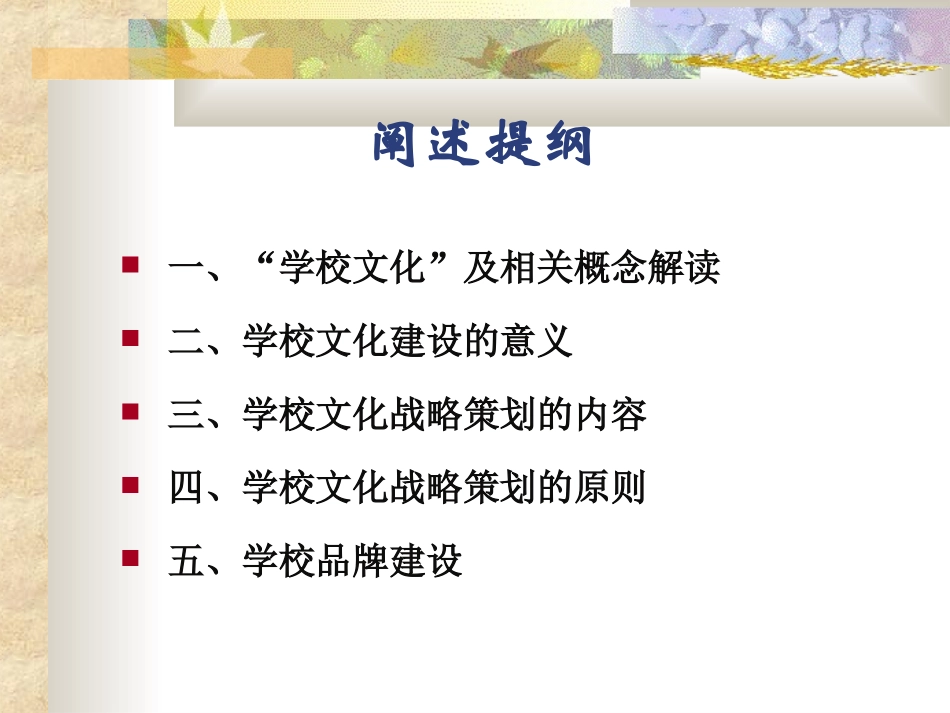 阐述提纲

一、“学校文化”及相关概念解读

二、学校文化建设的意义

三、学校文化战略策划的内容

四、学校文化战略策划的原则

五、学校品牌建设